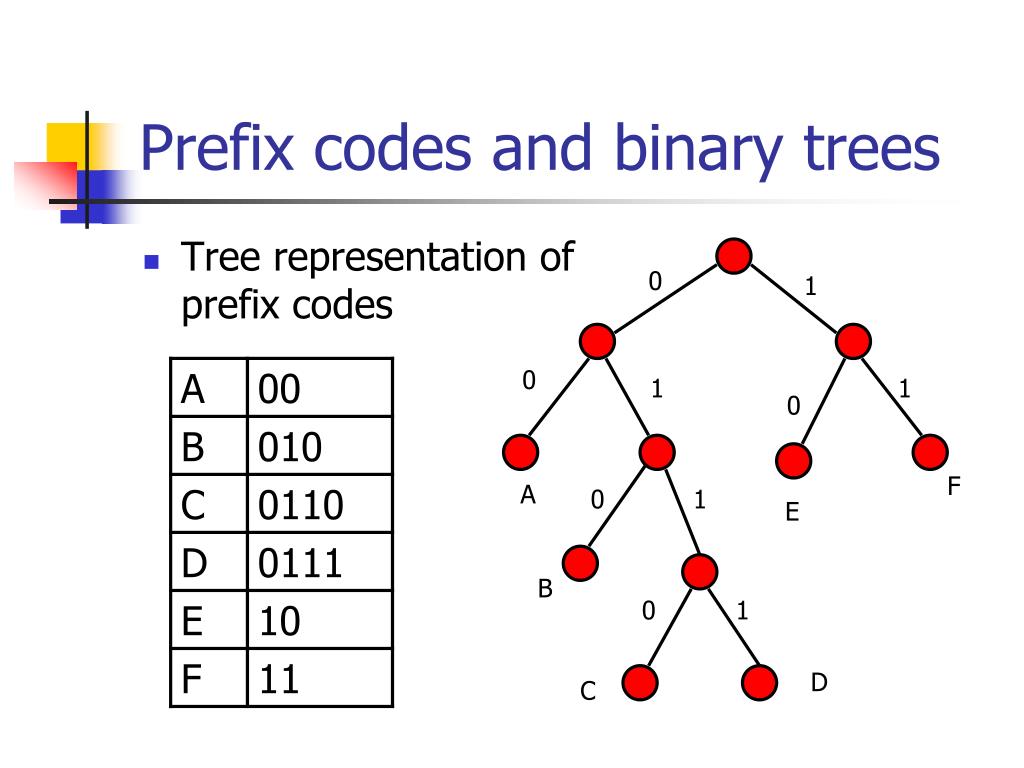 Prefix codes and binary trees

Tree representation of prefix codes

| A | 00 |
|---|---|
| B | 010 |
| C | 0110 |
| D | 0111 |
| E | 10 |
| F | 11 |

0
1
0
1
0
1
A
0
1
E
F
B
0
1
C
D